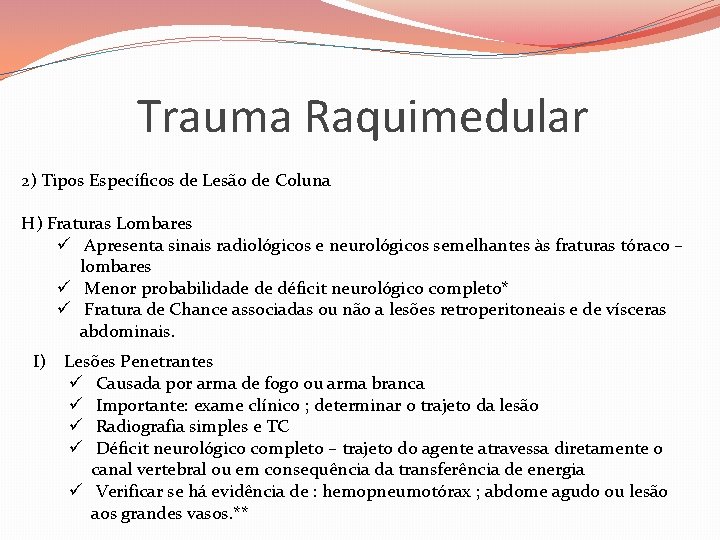 Trauma Raquimedular

2) Tipos Específicos de Lesão de Coluna

H) Fraturas Lombares
✓ Apresenta sinais radiológicos e neurológicos semelhantes às fraturas tóraco – lombares
✓ Menor probabilidade de déficit neurológico completo*
✓ Fratura de Chance associadas ou não a lesões retroperitoneais e de vísceras abdominais.

I) Lesões Penetrantes
✓ Causada por arma de fogo ou arma branca
✓ Importante: exame clínico ; determinar o trajeto da lesão
✓ Radiografia simples e TC
✓ Déficit neurológico completo – trajeto do agente atravessa diretamente o canal vertebral ou em consequência da transferência de energia
✓ Verificar se há evidência de : hemopneumotórax ; abdome agudo ou lesão aos grandes vasos.**